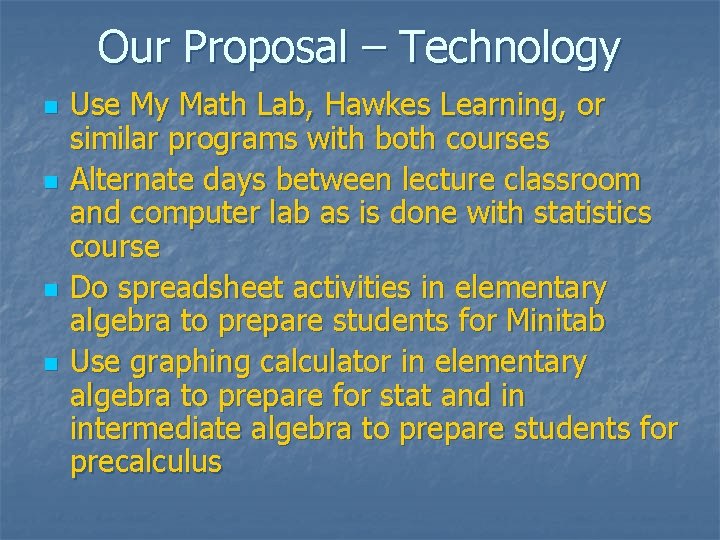 Our Proposal – Technology

- Use My Math Lab, Hawkes Learning, or similar programs with both courses
- Alternate days between lecture classroom and computer lab as is done with statistics course
- Do spreadsheet activities in elementary algebra to prepare students for Minitab
- Use graphing calculator in elementary algebra to prepare for stat and in intermediate algebra to prepare students for precalculus